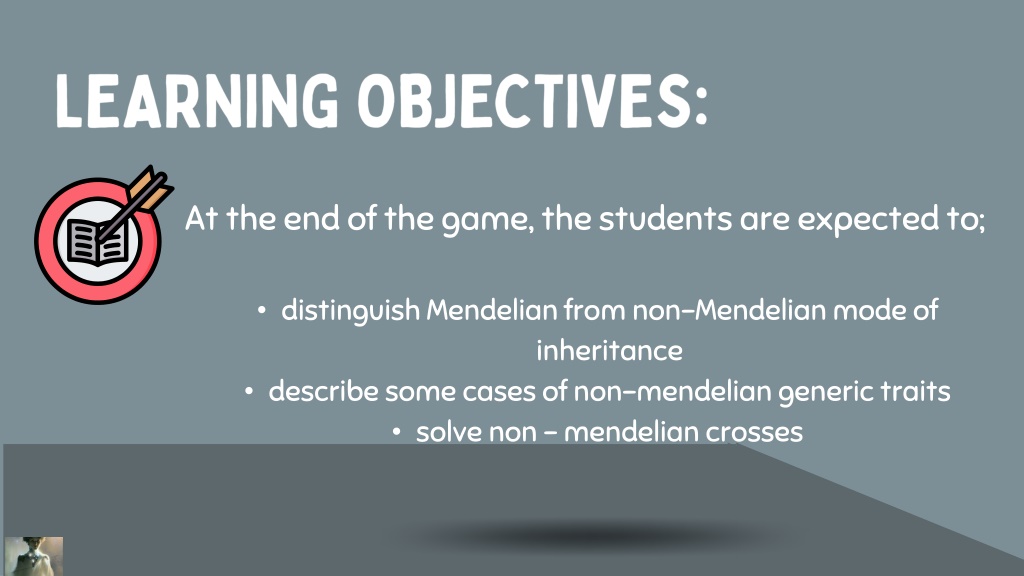 LEARNING OBJECTIVES:

At the end of the game, the students are expected to;

• distinguish Mendelian from non-Mendelian mode of inheritance
• describe some cases of non-mendelian generic traits
• solve non - mendelian crosses